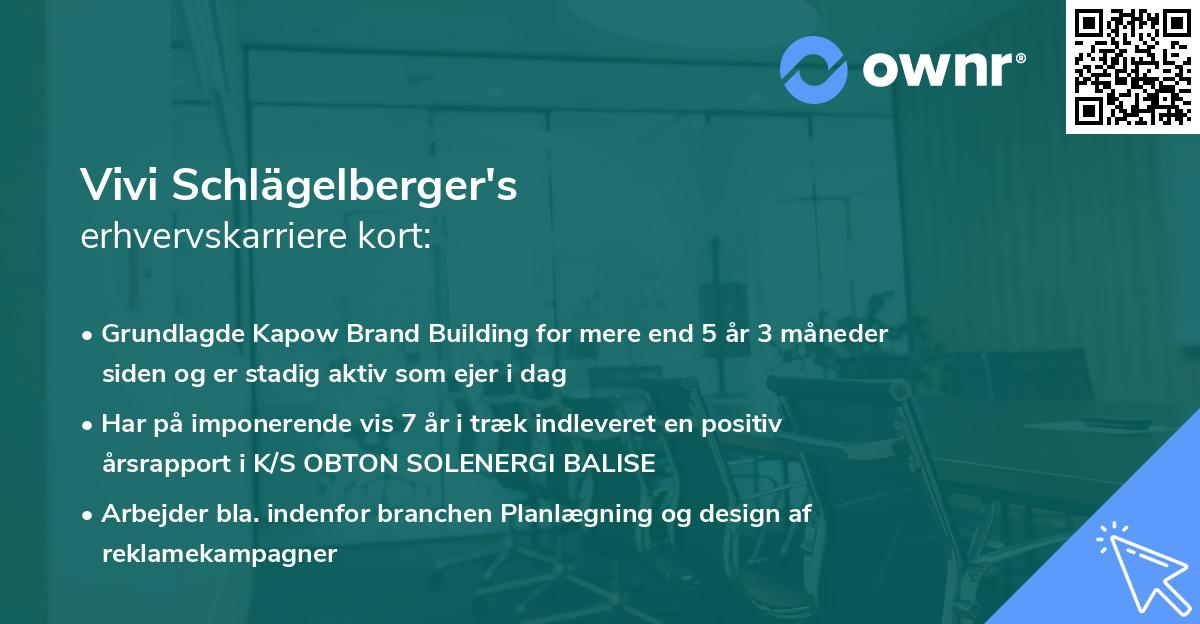 ownr®

Vivi Schlägelberger's
erhvervskarriere kort:

• Grundlagde Kapow Brand Building for mere end 5 år 3 måneder siden og er stadig aktiv som ejer i dag

• Har på imponerende vis 7 år i træk indleveret en positiv årsrapport i K/S OBTON SOLENERGI BALISE

• Arbejder bla. indenfor branchen Planlægning og design af reklamekampagner